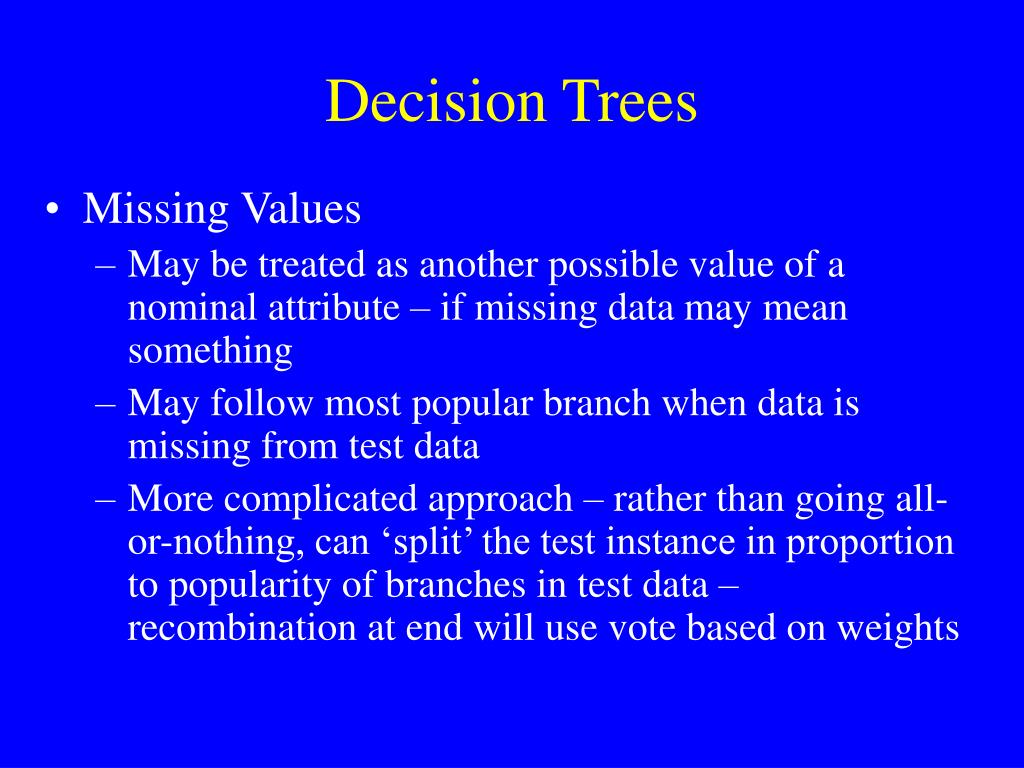 Decision Trees

• Missing Values
– May be treated as another possible value of a nominal attribute – if missing data may mean something
– May follow most popular branch when data is missing from test data
– More complicated approach – rather than going all-or-nothing, can ‘split’ the test instance in proportion to popularity of branches in test data – recombination at end will use vote based on weights